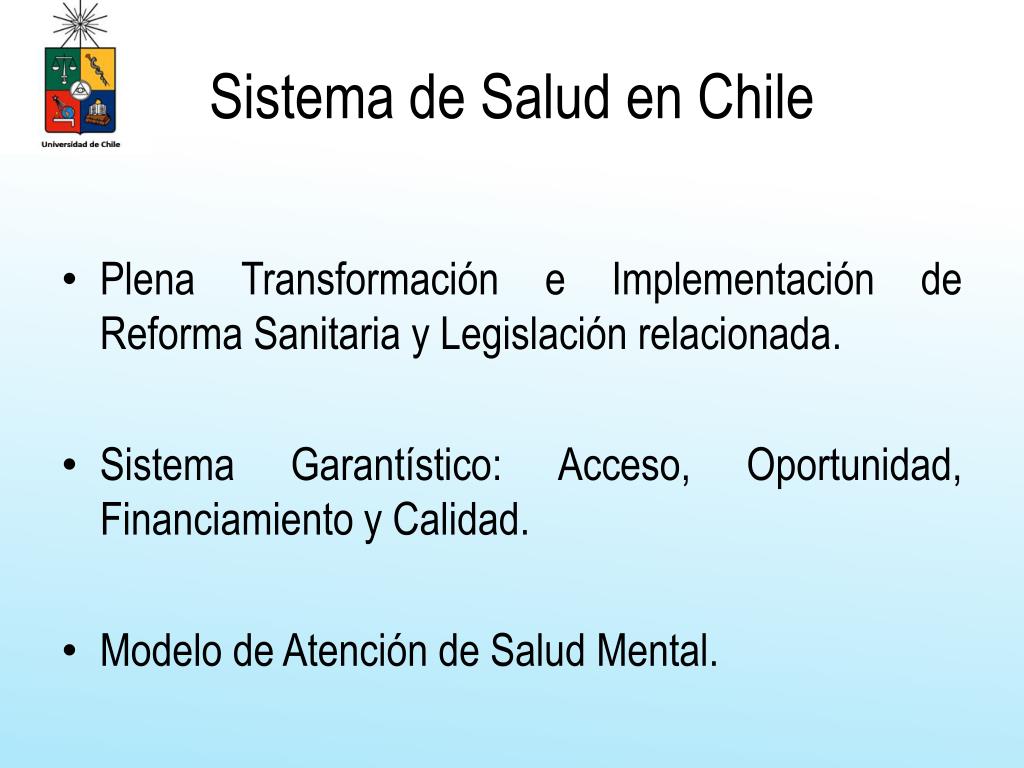 Universidad de Chile

Sistema de Salud en Chile

• Plena Transformación e Implementación de Reforma Sanitaria y Legislación relacionada.

• Sistema Garantístico: Acceso, Oportunidad, Financiamiento y Calidad.

• Modelo de Atención de Salud Mental.